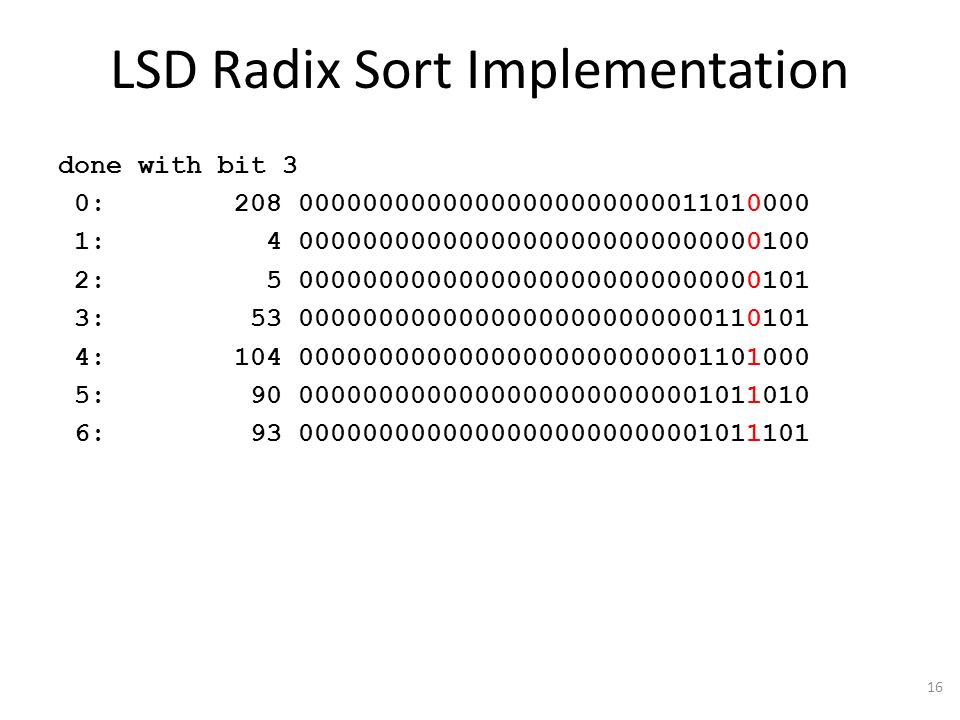 LSD Radix Sort Implementation

done with bit 3
0: 208 00000000000000000000000011010000
1: 4 00000000000000000000000000000100
2: 5 00000000000000000000000000000101
3: 53 00000000000000000000000000110101
4: 104 00000000000000000000000001101000
5: 90 00000000000000000000000001011010
6: 93 00000000000000000000000001011101

16